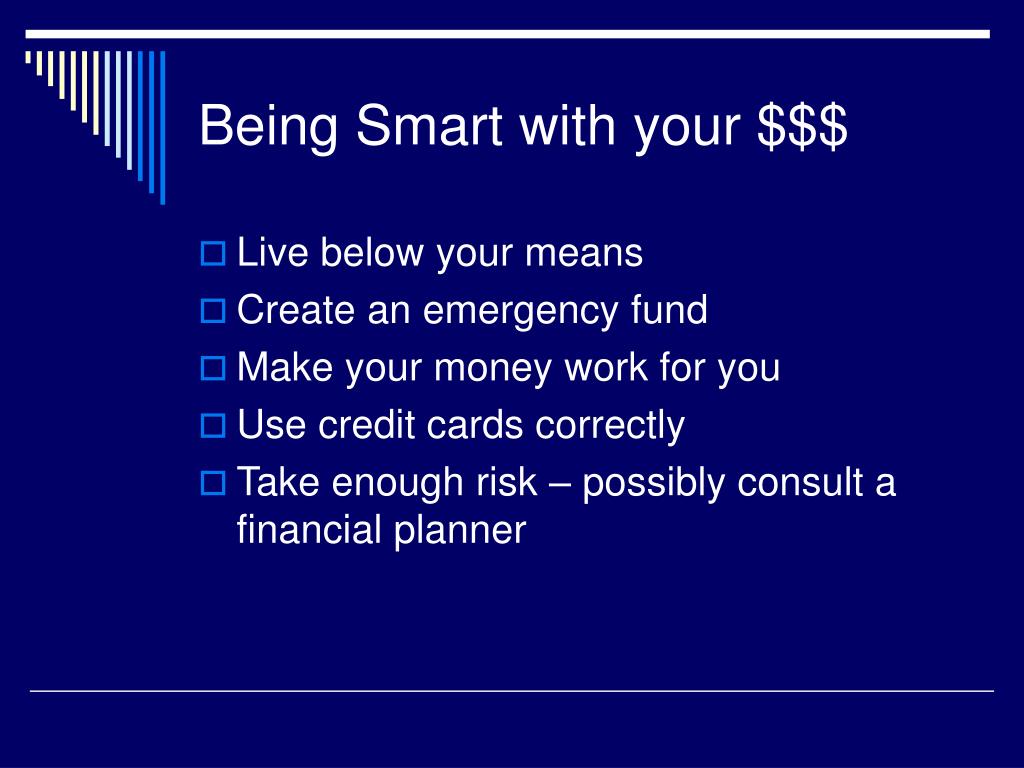 Being Smart with your \$\$\$

- Live below your means
- Create an emergency fund
- Make your money work for you
- Use credit cards correctly
- Take enough risk – possibly consult a financial planner